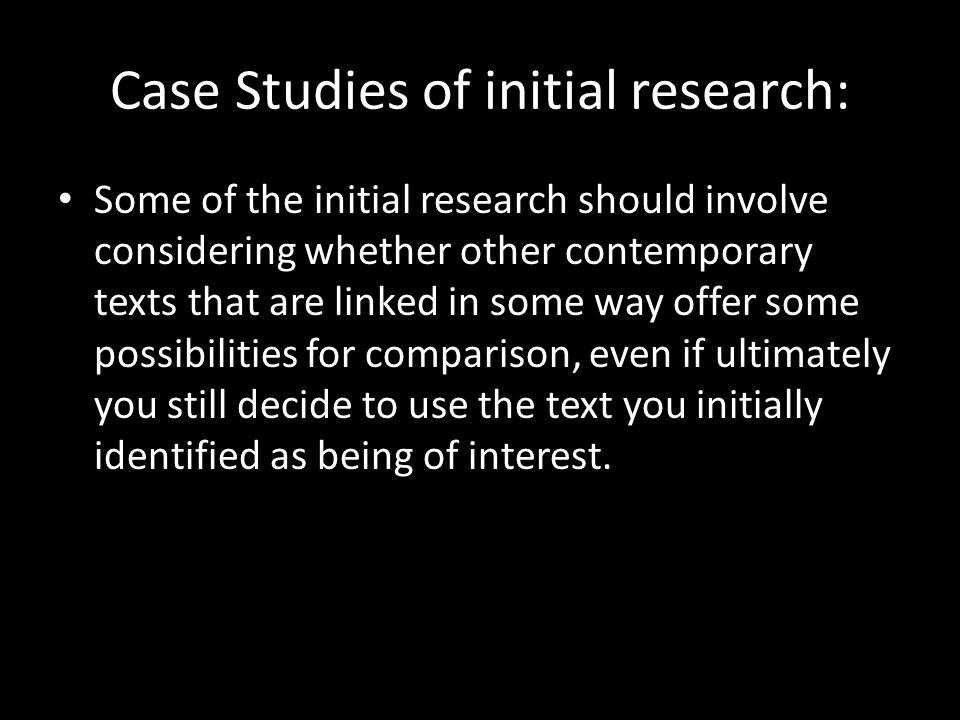 Case Studies of initial research:

• Some of the initial research should involve considering whether other contemporary texts that are linked in some way offer some possibilities for comparison, even if ultimately you still decide to use the text you initially identified as being of interest.